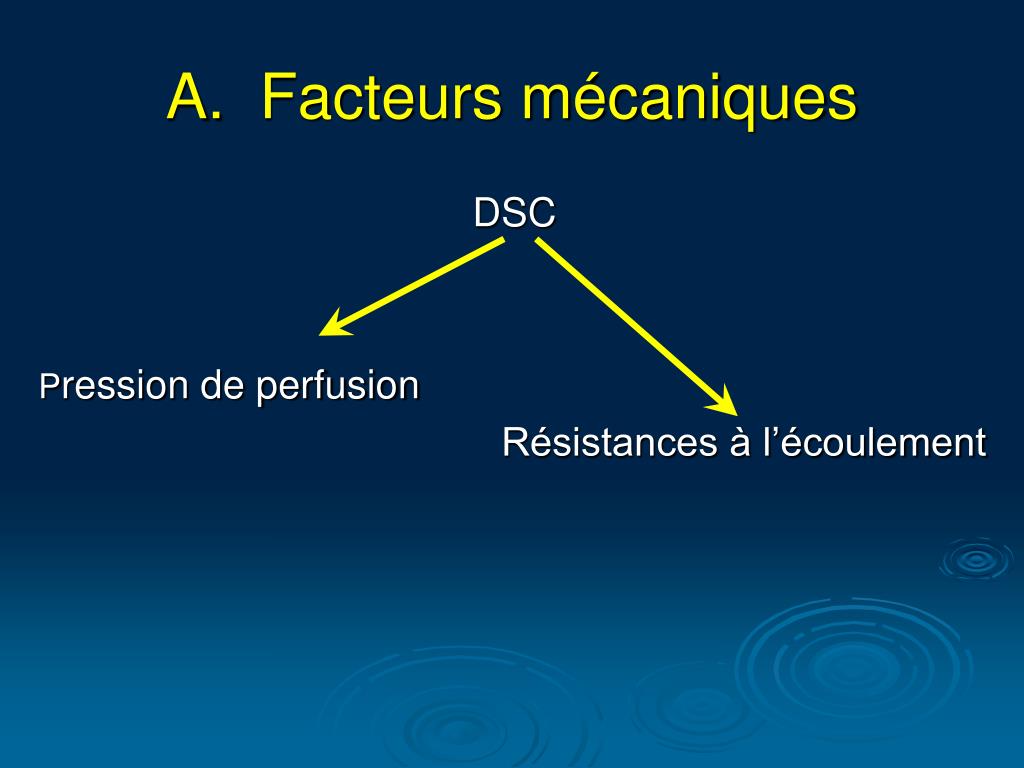 A. Facteurs mécaniques

DSC

Pression de perfusion

Résistances à l’écoulement